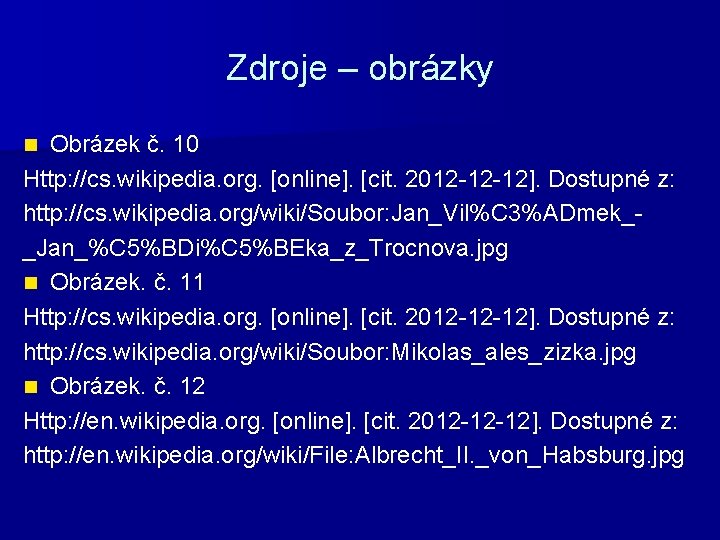 Zdroje – obrázky

Obrázek č. 10

Http://cs.wikipedia.org. [online]. [cit. 2012-12-12]. Dostupné z: http://cs.wikipedia.org/wiki/Soubor:Jan_Vil%C3%ADmek_-_Jan_%C5%BDi%C5%BEka_z_Trocnova.jpg

Obrázek. č. 11

Http://cs.wikipedia.org. [online]. [cit. 2012-12-12]. Dostupné z: http://cs.wikipedia.org/wiki/Soubor:Mikolas_ales_zizka.jpg

Obrázek. č. 12

Http://en.wikipedia.org. [online]. [cit. 2012-12-12]. Dostupné z: http://en.wikipedia.org/wiki/File:Albrecht_II._von_Habsburg.jpg